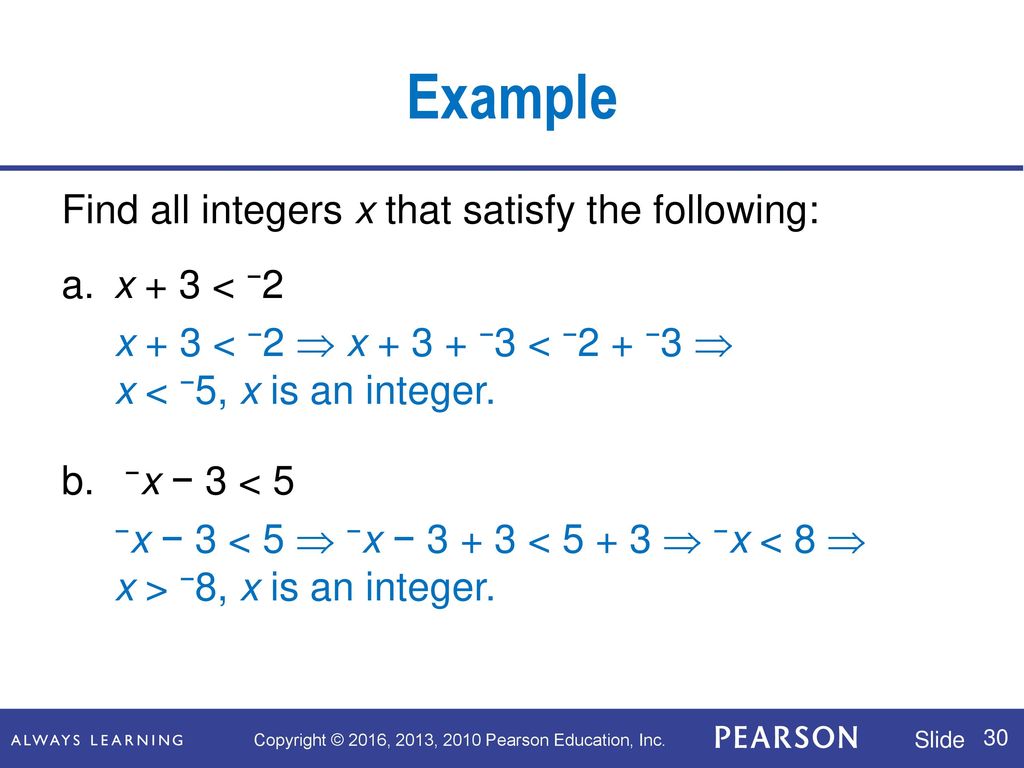 Example

Find all integers $x$ that satisfy the following:

a. $x + 3 < {}^{-}2$

$x + 3 < {}^{-}2 \Rightarrow x + 3 + {}^{-}3 < {}^{-}2 + {}^{-}3 \Rightarrow$
$x < {}^{-}5$, $x$ is an integer.

b. ${}^{-}x - 3 < 5$

${}^{-}x - 3 < 5 \Rightarrow {}^{-}x - 3 + 3 < 5 + 3 \Rightarrow {}^{-}x < 8 \Rightarrow$
$x > {}^{-}8$, $x$ is an integer.

ALWAYS LEARNING Copyright © 2016, 2013, 2010 Pearson Education, Inc. PEARSON Slide 30